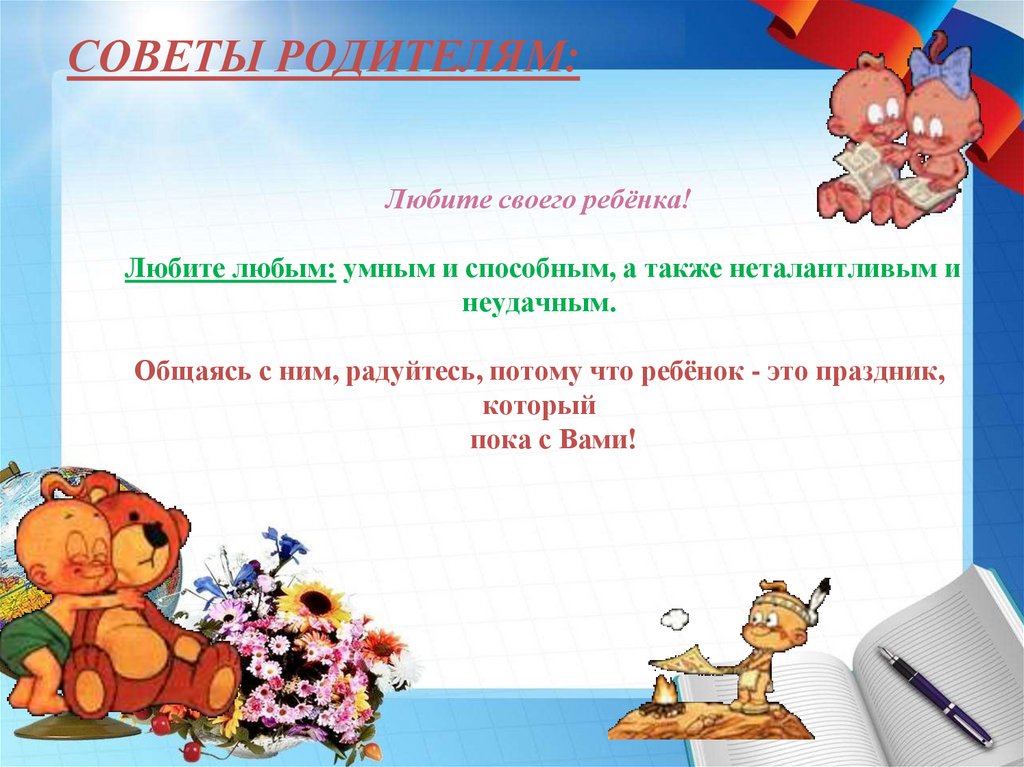 СОВЕТЫ РОДИТЕЛЯМ:

Любите своего ребёнка!

Любите любым: умным и способным, а также неталантливым и неудачным.

Общаясь с ним, радуйтесь, потому что ребёнок - это праздник, который пока с Вами!